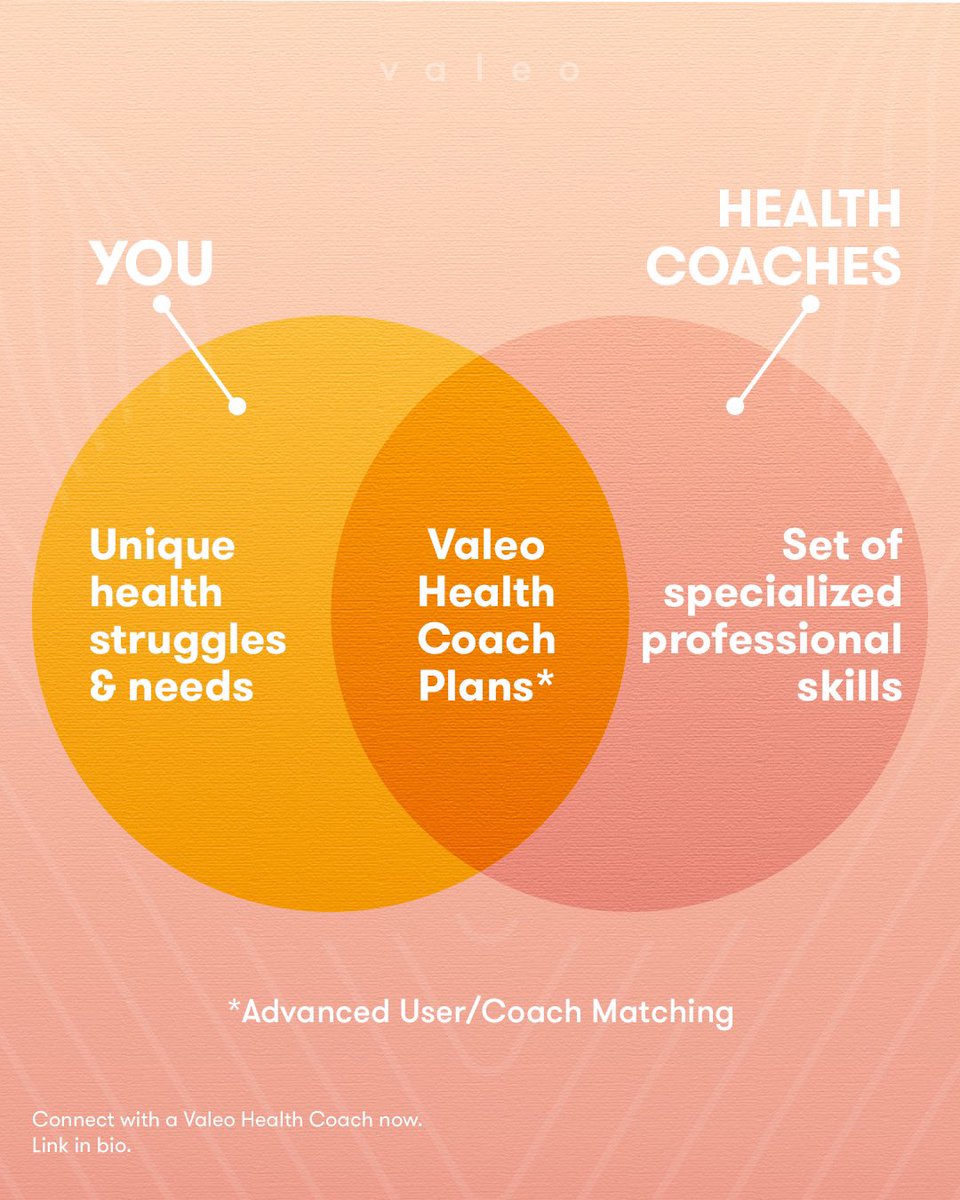 valeo

YOU

HEALTH COACHES

Unique health struggles & needs

Valeo Health Coach Plans*

Set of specialized professional skills

*Advanced User/Coach Matching

Connect with a Valeo Health Coach now. Link in bio.